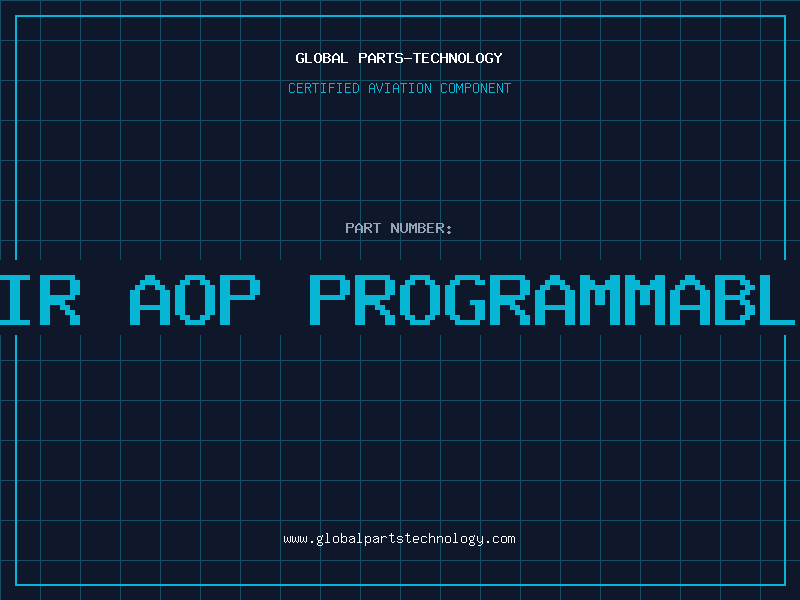 GLOBAL PARTS-TECHNOLOGY

CERTIFIED AVIATION COMPONENT

PART NUMBER:

IR AOP PROGRAMMABL

www.globalpartstechnology.com